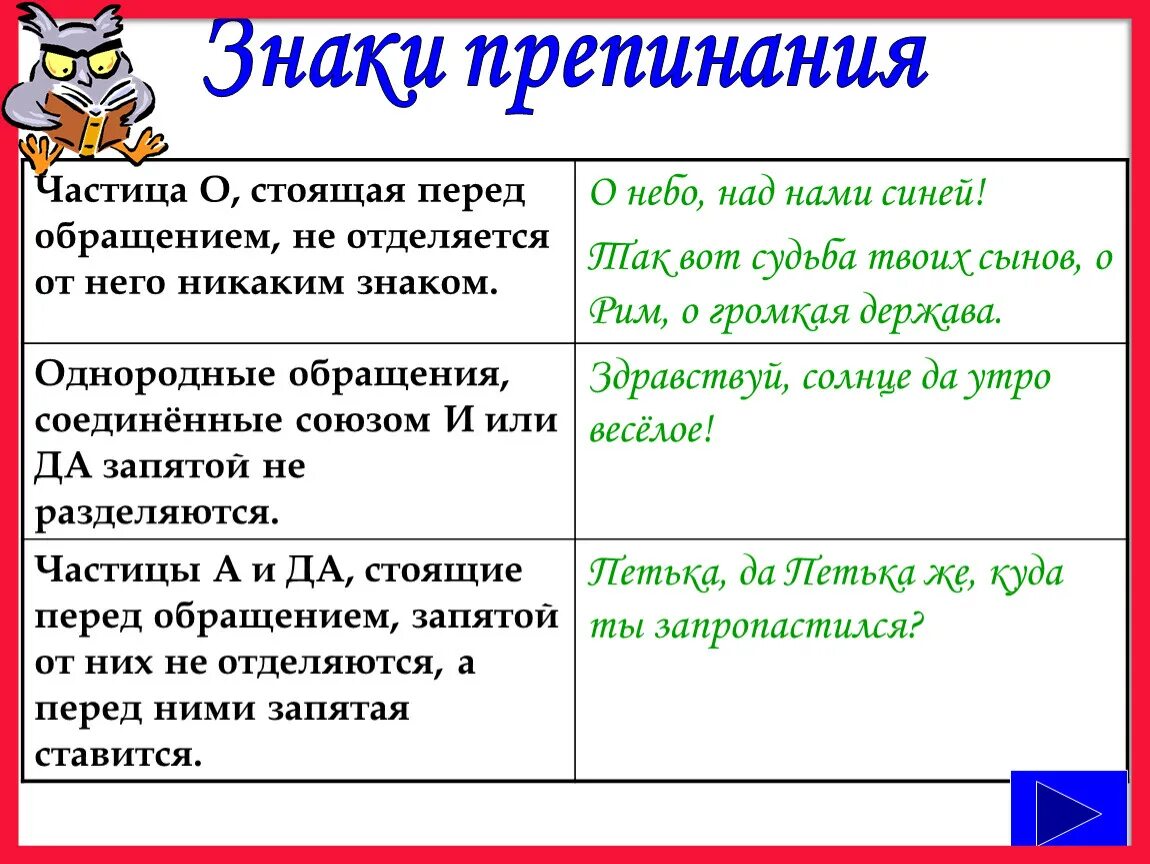 Знаки препинания

| | |
|---|---|
| Частица О, стоящая перед обращением, не отделяется от него никаким знаком. | О небо, над нами синей! Так вот судьба твоих сынов, о Рим, о громкая держава. |
| Однородные обращения, соединённые союзом И или ДА запятой не разделяются. | Здравствуй, солнце да утро весёлое! |
| Частицы А и ДА, стоящие перед обращением, запятой от них не отделяются, а перед ними запятая ставится. | Петька, да Петька же, куда ты запропастился? |